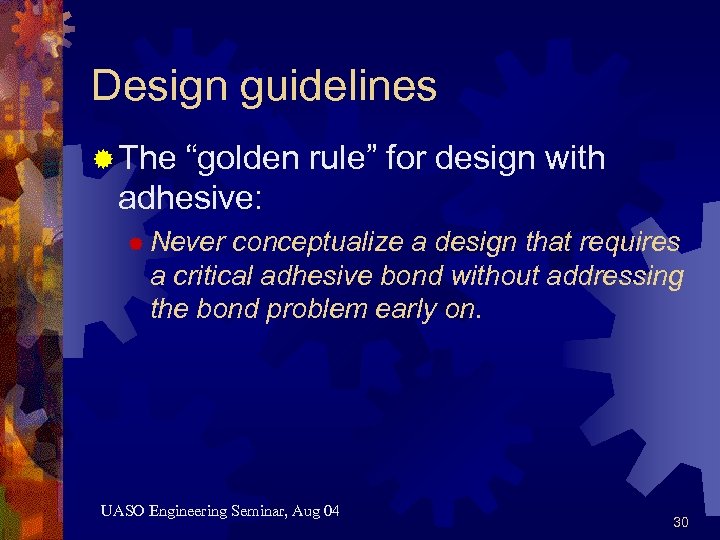 Design guidelines

The “golden rule” for design with adhesive:

Never conceptualize a design that requires a critical adhesive bond without addressing the bond problem early on.

UASO Engineering Seminar, Aug 04

30